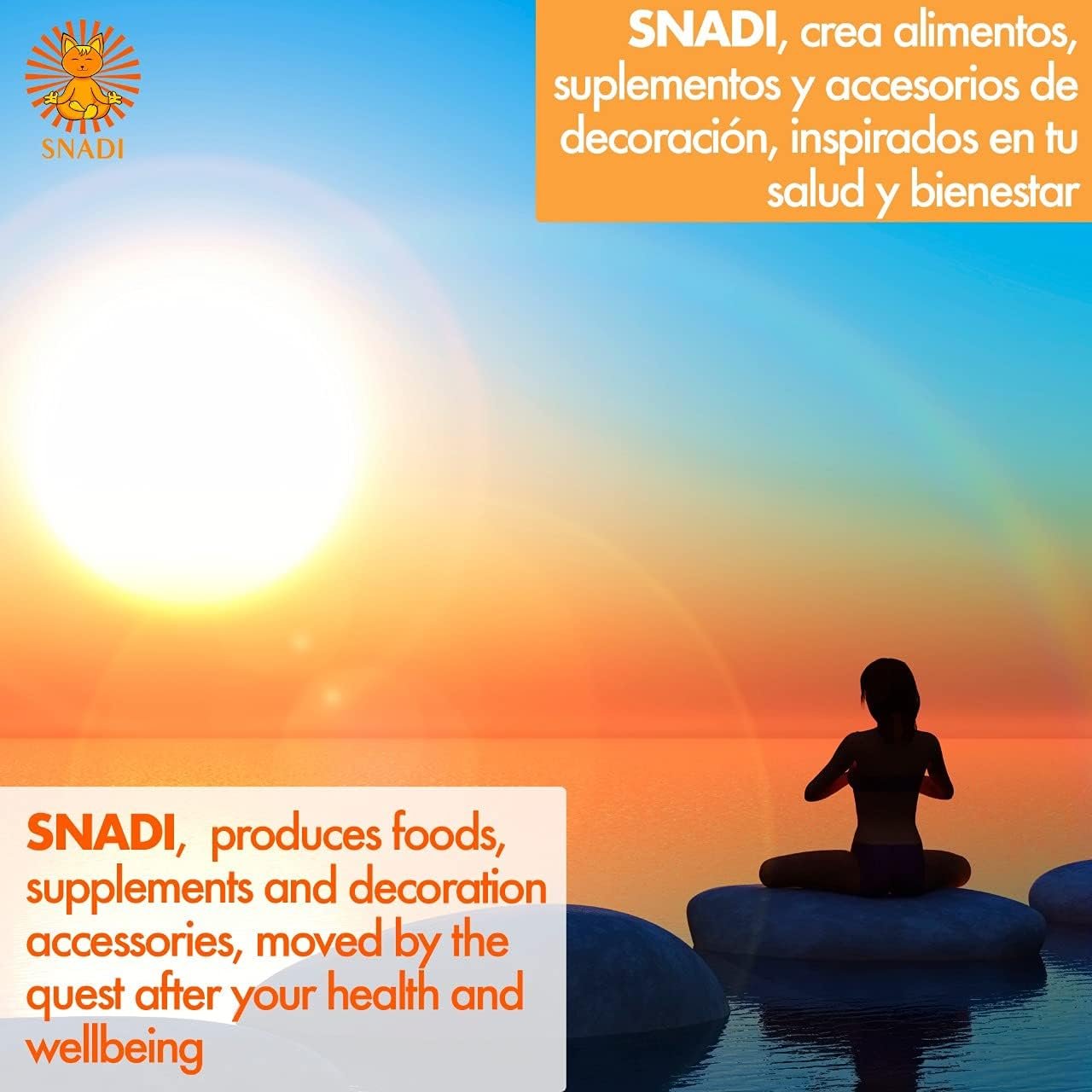 SNADI

SNADI, crea alimentos, suplementos y accesorios de decoración, inspirados en tu salud y bienestar

SNADI,  produces foods, supplements and decoration accessories, moved by the quest after your health and wellbeing